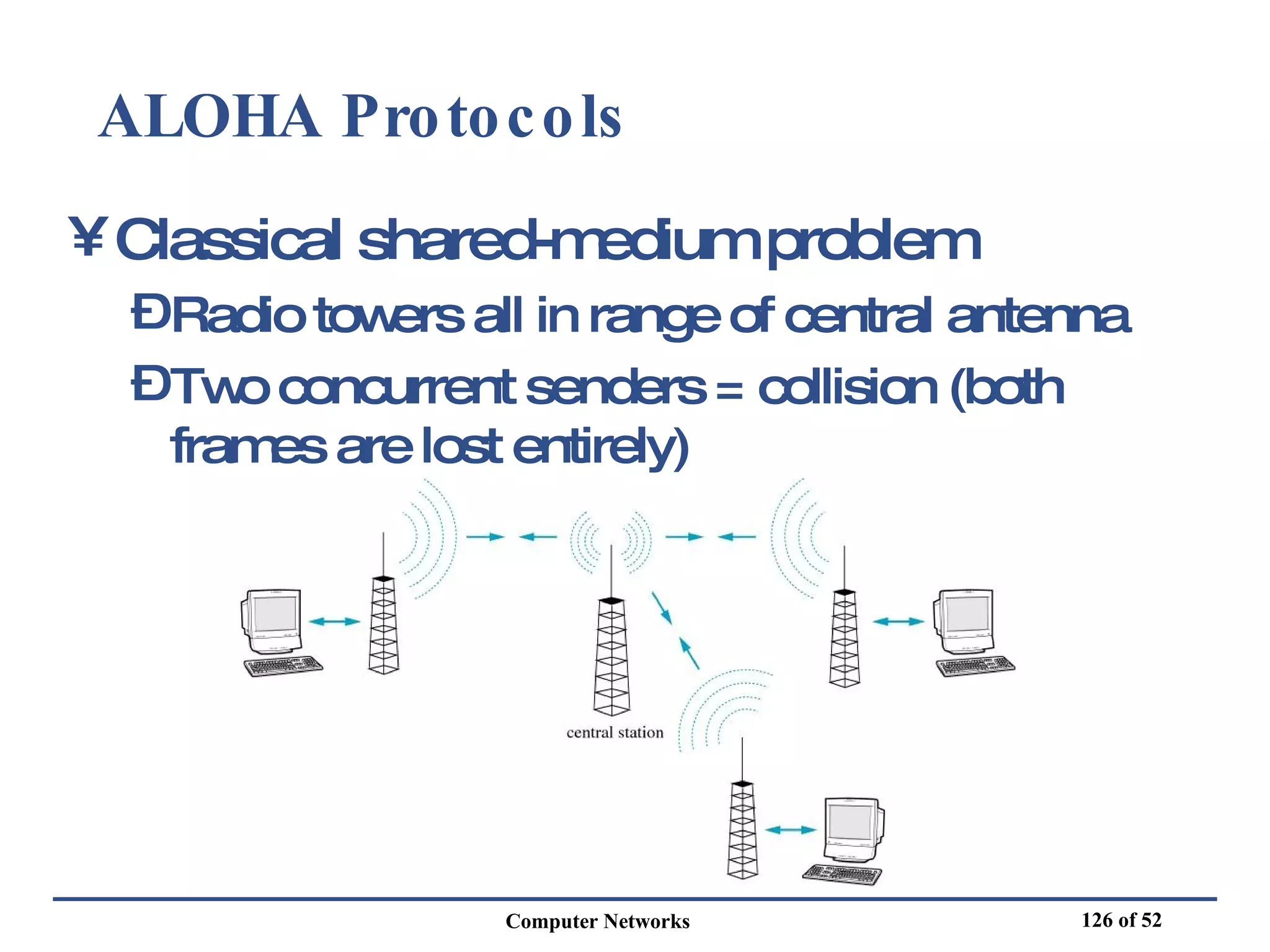 ALOHA Protocols

¥ Classical shared-medium problem

Ð Radio towers all in range of central antenna

Ð Two concurrent senders = collision (both frames are lost entirely)

central station

Computer Networks

126 of 52